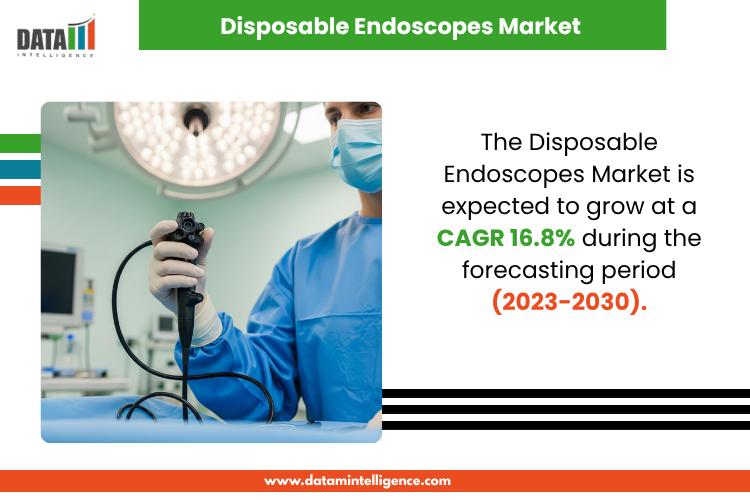 DATA INTELLIGENCE

Disposable Endoscopes Market

The Disposable Endoscopes Market is expected to grow at a CAGR 16.8% during the forecasting period (2023-2030).

www.datamintelligence.com